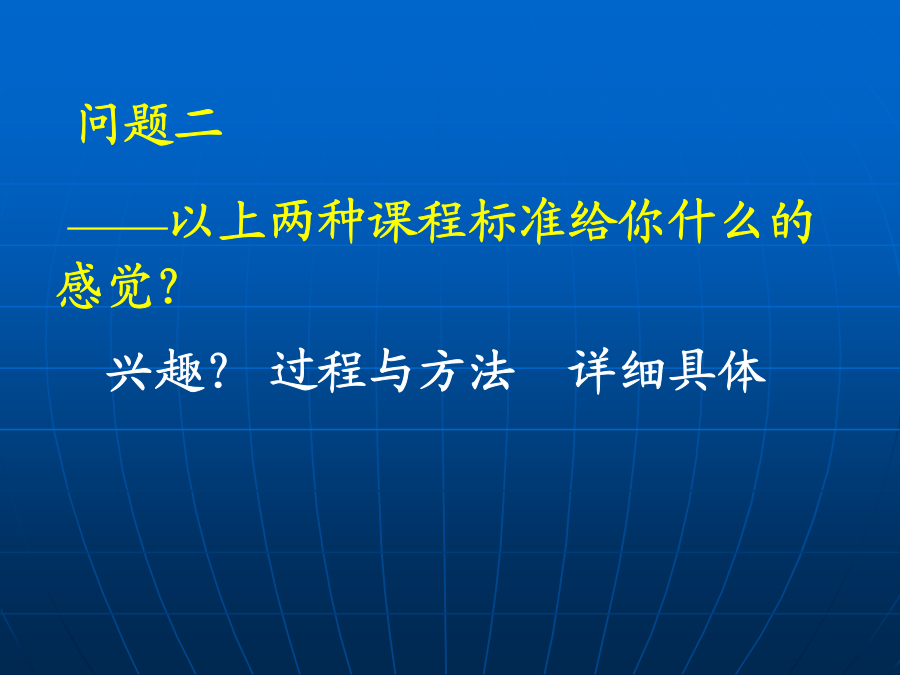 问题二

——以上两种课程标准给你什么的感觉?

兴趣?  过程与方法    详细具体